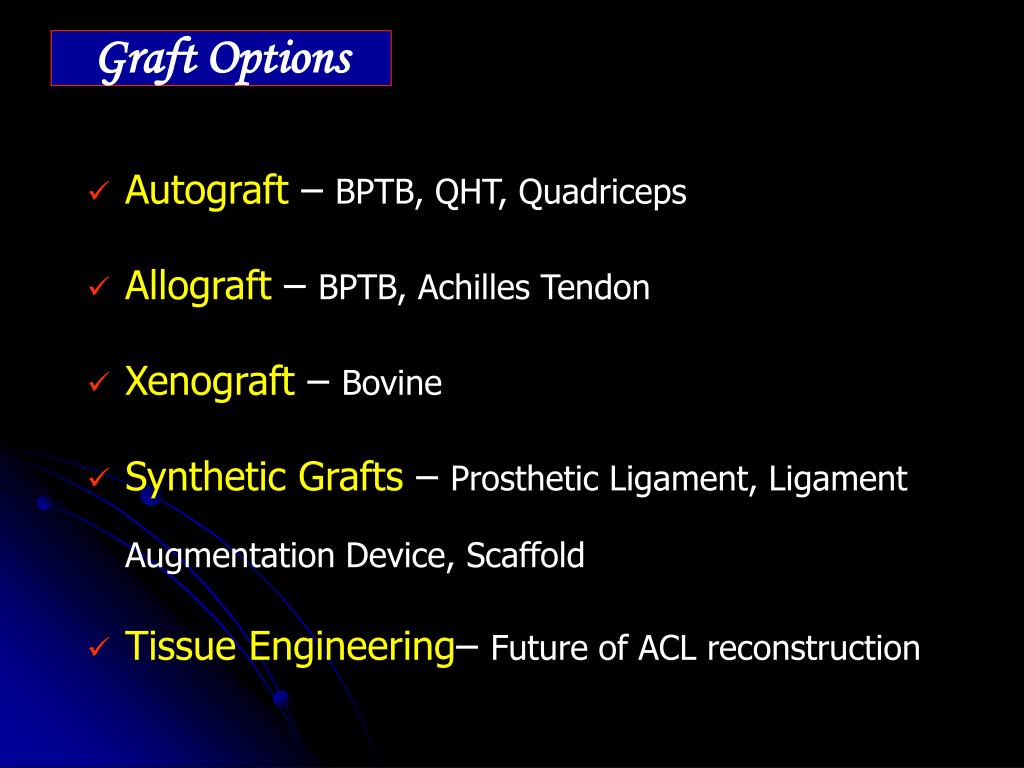 Graft Options

✓ Autograft – BPTB, QHT, Quadriceps

✓ Allograft – BPTB, Achilles Tendon

✓ Xenograft – Bovine

✓ Synthetic Grafts – Prosthetic Ligament, Ligament Augmentation Device, Scaffold

✓ Tissue Engineering– Future of ACL reconstruction